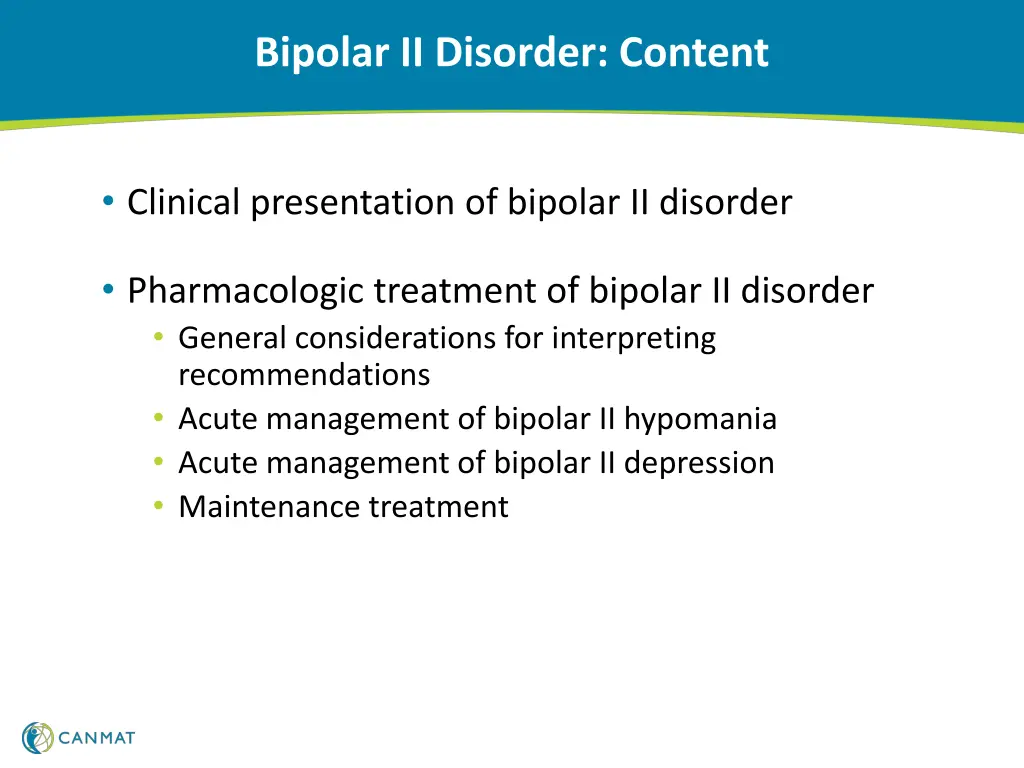 Bipolar II Disorder: Content

• Clinical presentation of bipolar II disorder

• Pharmacologic treatment of bipolar II disorder
  • General considerations for interpreting recommendations
  • Acute management of bipolar II hypomania
  • Acute management of bipolar II depression
  • Maintenance treatment

CANMAT